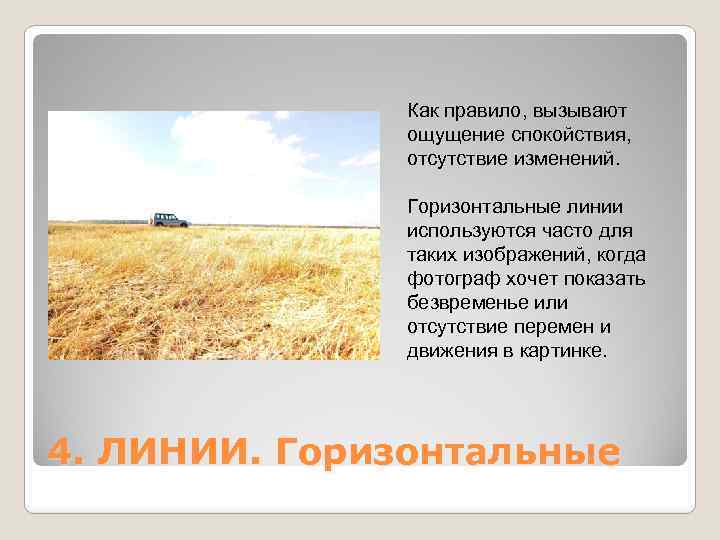 Как правило, вызывают ощущение спокойствия, отсутствие изменений.

Горизонтальные линии используются часто для таких изображений, когда фотограф хочет показать безвременье или отсутствие перемен и движения в картинке.

4. ЛИНИИ. Горизонтальные